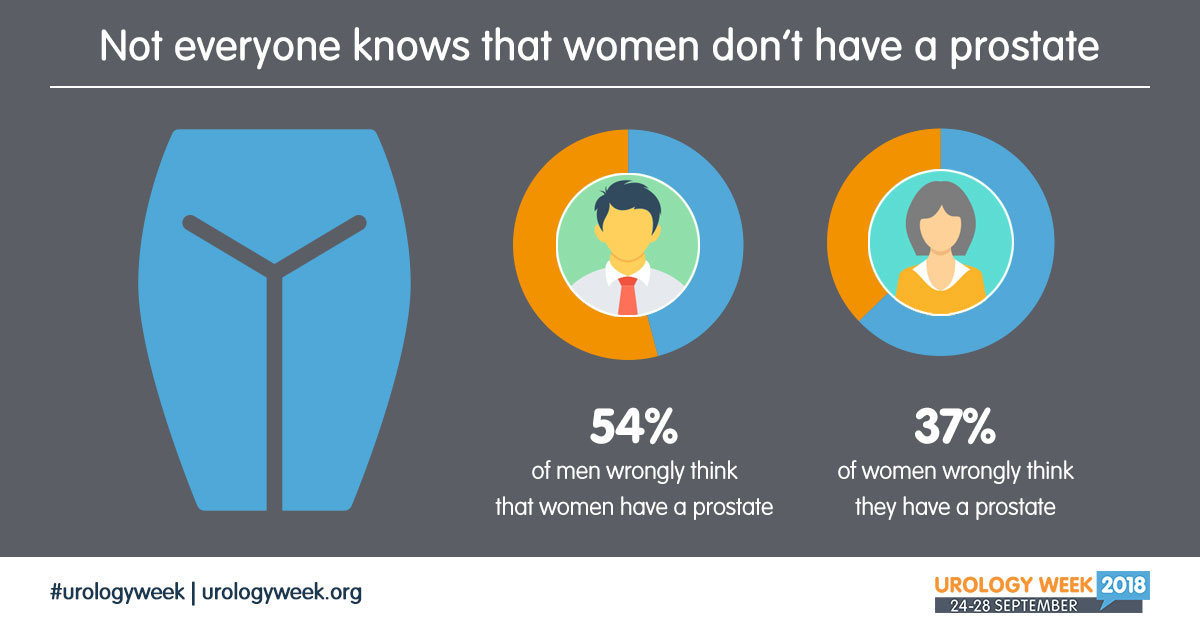 Not everyone knows that women don't have a prostate

54%
of men wrongly think that women have a prostate

37%
of women wrongly think they have a prostate

#urologyweek | urologyweek.org

UROLOGY WEEK 2018
24-28 SEPTEMBER